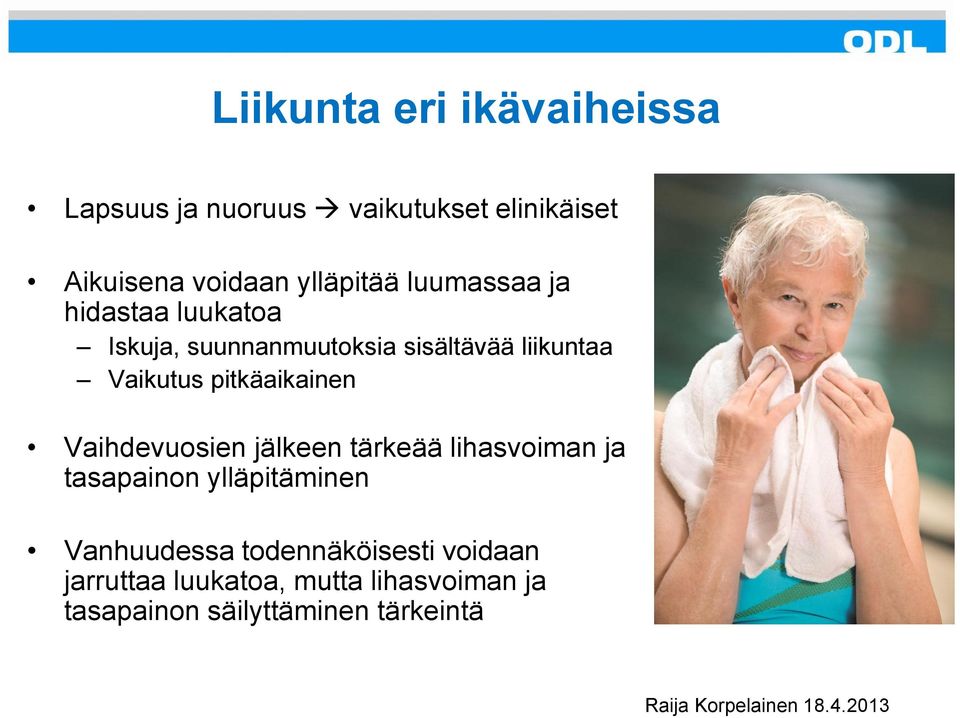 ODL

Liikunta eri ikävaiheissa

• Lapsuus ja nuoruus → vaikutukset elinikäiset

• Aikuisena voidaan ylläpitää luumassaa ja hidastaa luukatoa
– Iskuja, suunnanmuutoksia sisältävää liikuntaa
– Vaikutus pitkäaikainen

• Vaihdevuosien jälkeen tärkeää lihasvoiman ja tasapainon ylläpitäminen

• Vanhuudessa todennäköisesti voidaan jarruttaa luukatoa, mutta lihasvoiman ja tasapainon säilyttäminen tärkeintä

Raija Korpelainen 18.4.2013